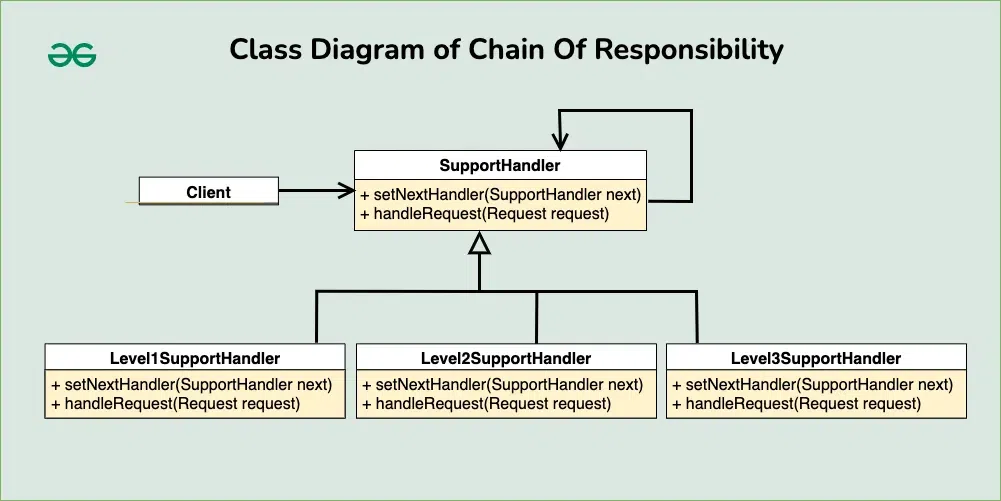 Class Diagram of Chain Of Responsibility

Client

SupportHandler
+ setNextHandler(SupportHandler next)
+ handleRequest(Request request)

Level1SupportHandler
+ setNextHandler(SupportHandler next)
+ handleRequest(Request request)

Level2SupportHandler
+ setNextHandler(SupportHandler next)
+ handleRequest(Request request)

Level3SupportHandler
+ setNextHandler(SupportHandler next)
+ handleRequest(Request request)